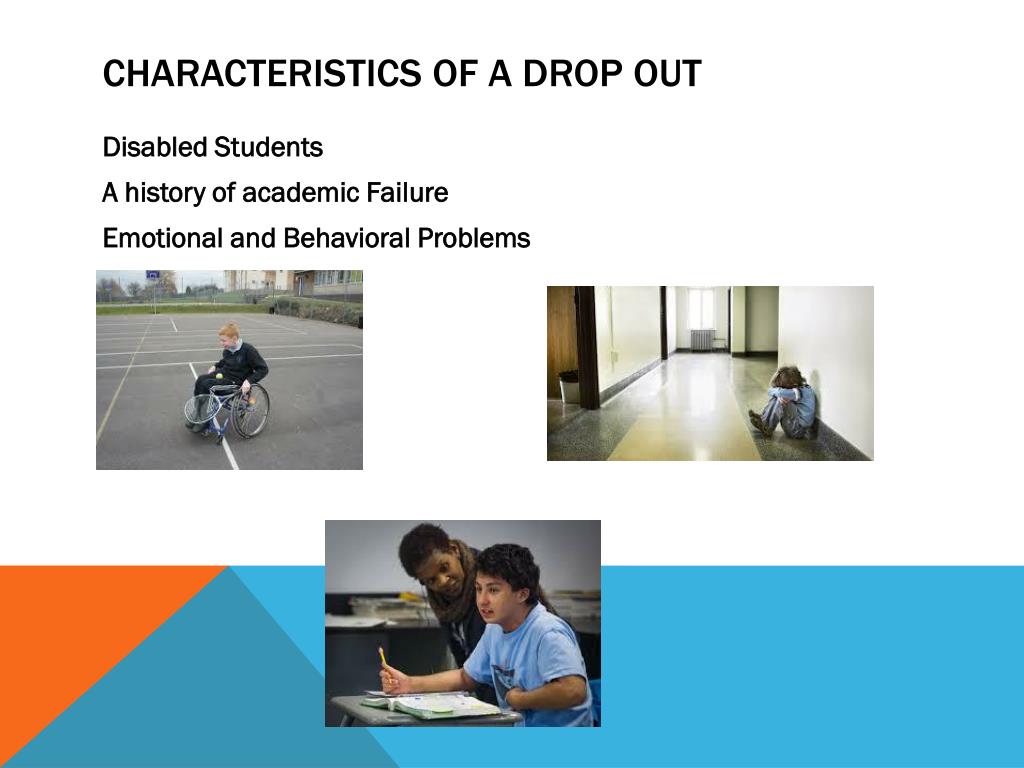 CHARACTERISTICS OF A DROP OUT

Disabled Students

A history of academic Failure

Emotional and Behavioral Problems